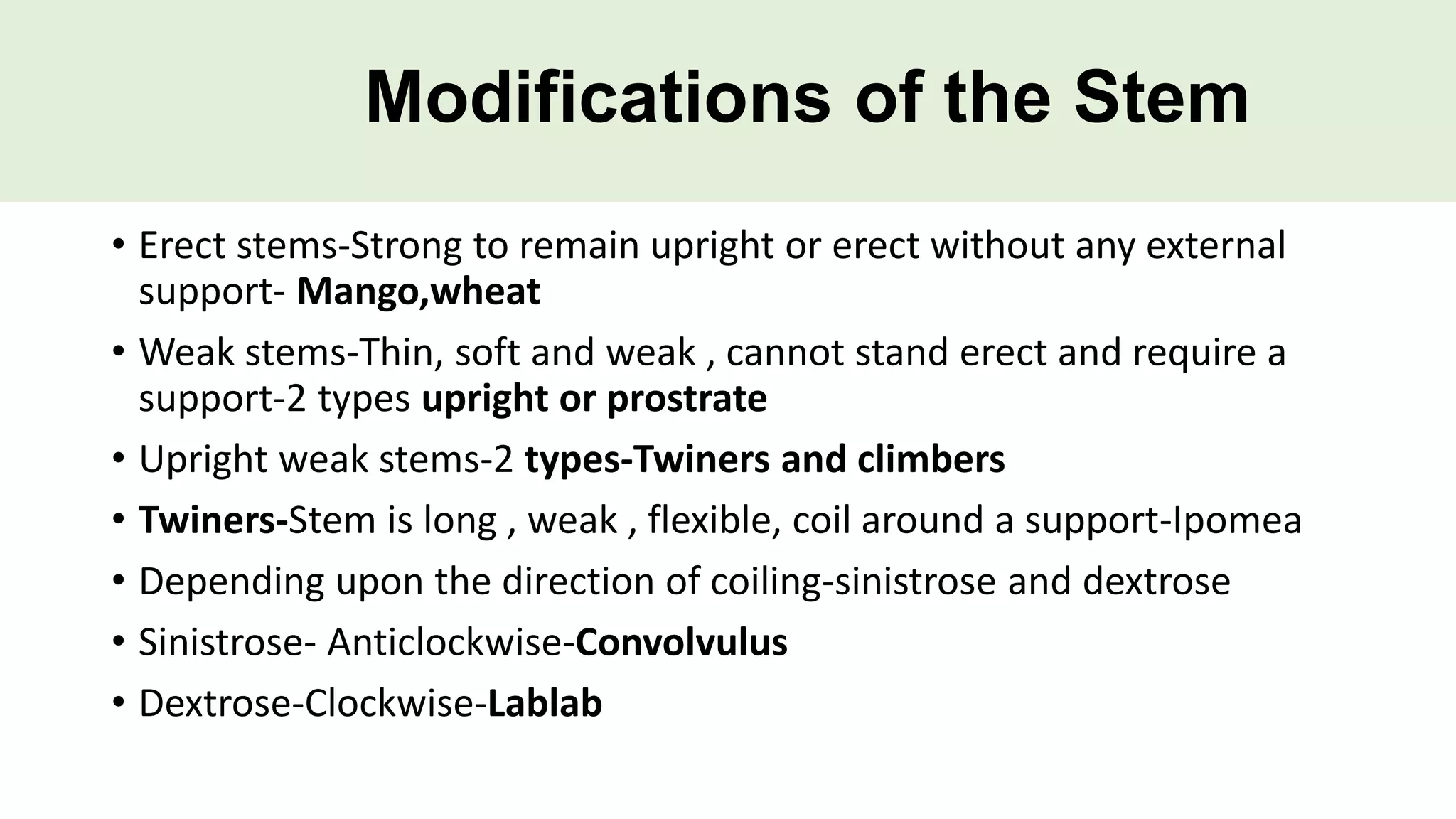 Modifications of the Stem

• Erect stems-Strong to remain upright or erect without any external support- Mango,wheat

• Weak stems-Thin, soft and weak , cannot stand erect and require a support-2 types upright or prostrate

• Upright weak stems-2 types-Twiners and climbers

• Twiners-Stem is long , weak , flexible, coil around a support-Ipomea

• Depending upon the direction of coiling-sinistrose and dextrose

• Sinistrose- Anticlockwise-Convolvulus

• Dextrose-Clockwise-Lablab